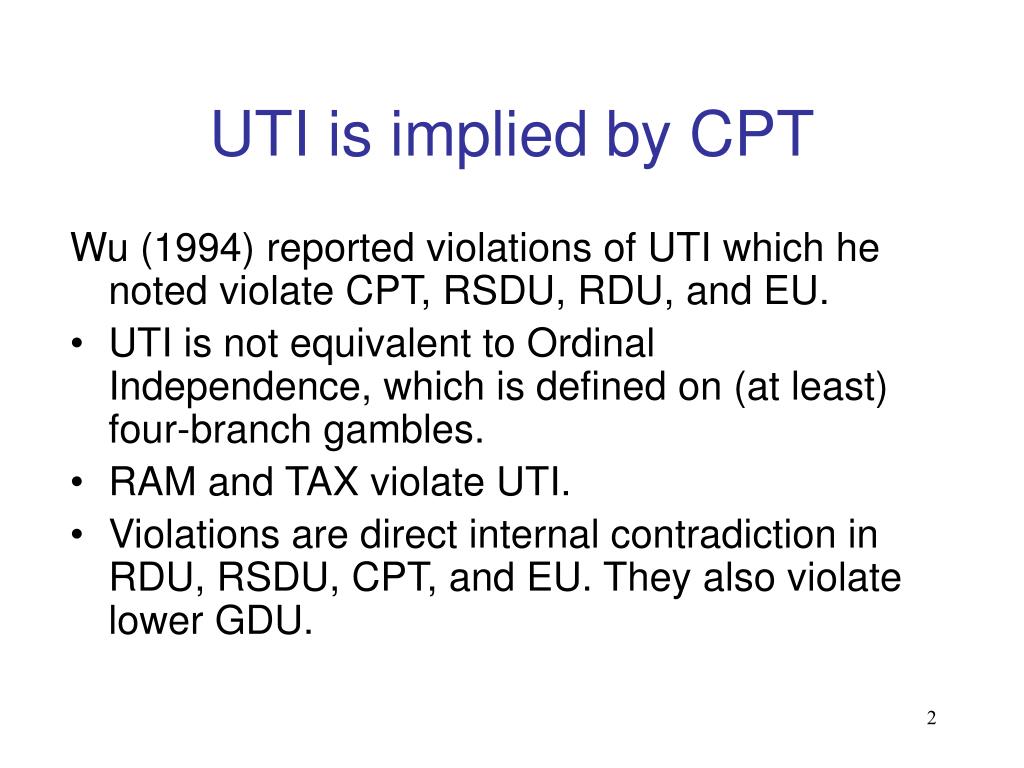 UTI is implied by CPT

Wu (1994) reported violations of UTI which he noted violate CPT, RSDU, RDU, and EU.

• UTI is not equivalent to Ordinal Independence, which is defined on (at least) four-branch gambles.
• RAM and TAX violate UTI.
• Violations are direct internal contradiction in RDU, RSDU, CPT, and EU. They also violate lower GDU.

2